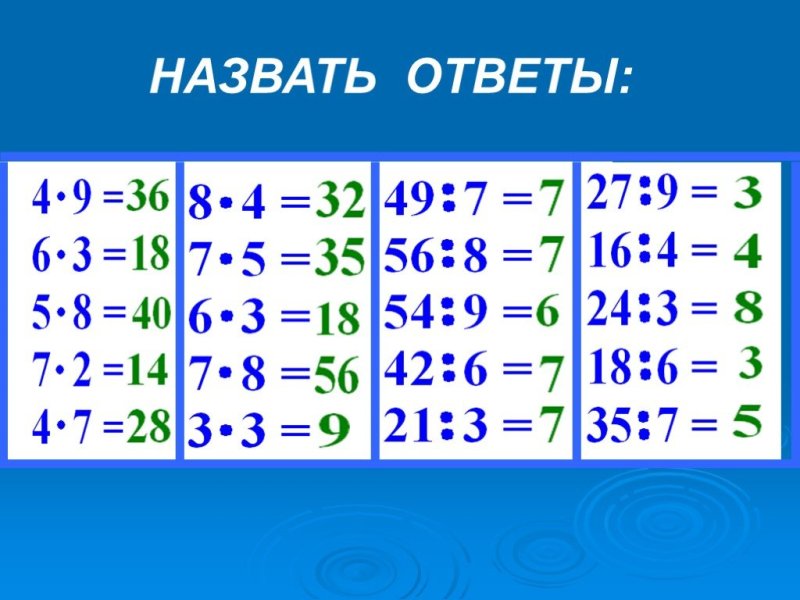 НАЗВАТЬ ОТВЕТЫ:

$4 \cdot 9 = 36$
$6 \cdot 3 = 18$
$5 \cdot 8 = 40$
$7 \cdot 2 = 14$
$4 \cdot 7 = 28$

$8 \cdot 4 = 32$
$7 \cdot 5 = 35$
$6 \cdot 3 = 18$
$7 \cdot 8 = 56$
$3 \cdot 3 = 9$

$49 : 7 = 7$
$56 : 8 = 7$
$54 : 9 = 6$
$42 : 6 = 7$
$21 : 3 = 7$

$27 : 9 = 3$
$16 : 4 = 4$
$24 : 3 = 8$
$18 : 6 = 3$
$35 : 7 = 5$